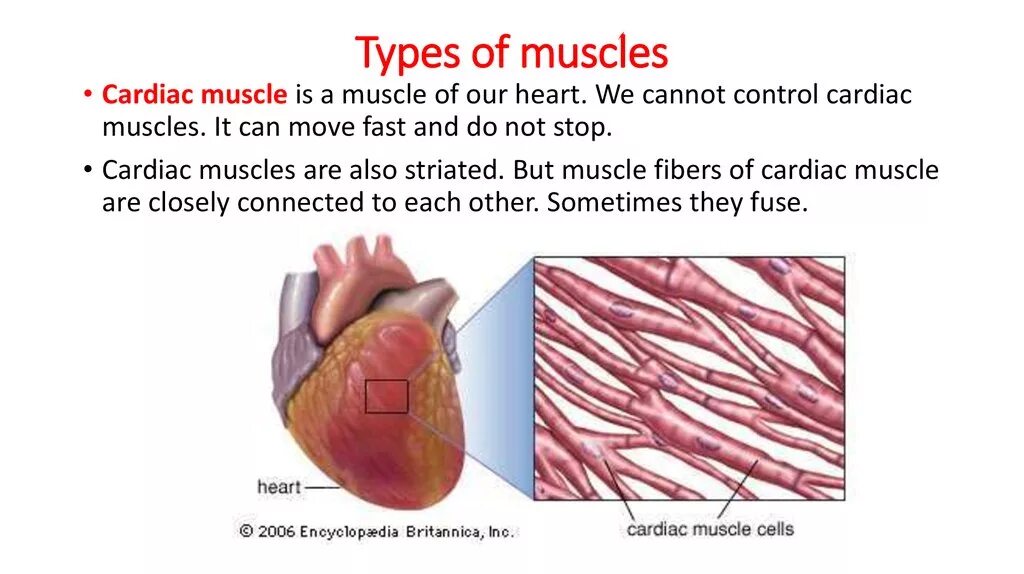 Types of muscles

• Cardiac muscle is a muscle of our heart. We cannot control cardiac muscles. It can move fast and do not stop.

• Cardiac muscles are also striated. But muscle fibers of cardiac muscle are closely connected to each other. Sometimes they fuse.

heart

cardiac muscle cells

© 2006 Encyclopædia Britannica, Inc.